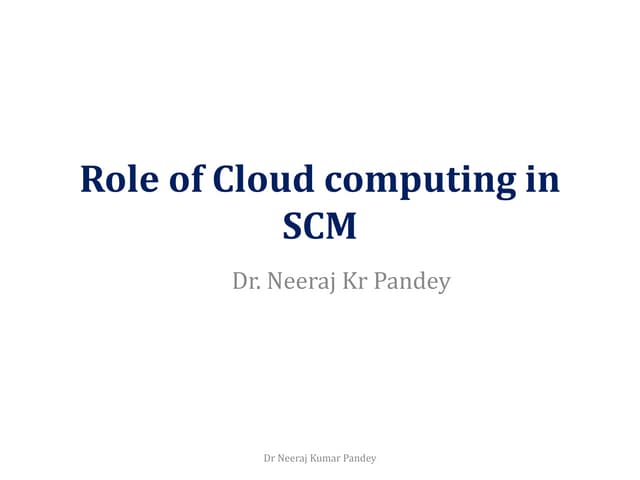 Role of Cloud computing in SCM

Dr. Neeraj Kr Pandey

Dr Neeraj Kumar Pandey